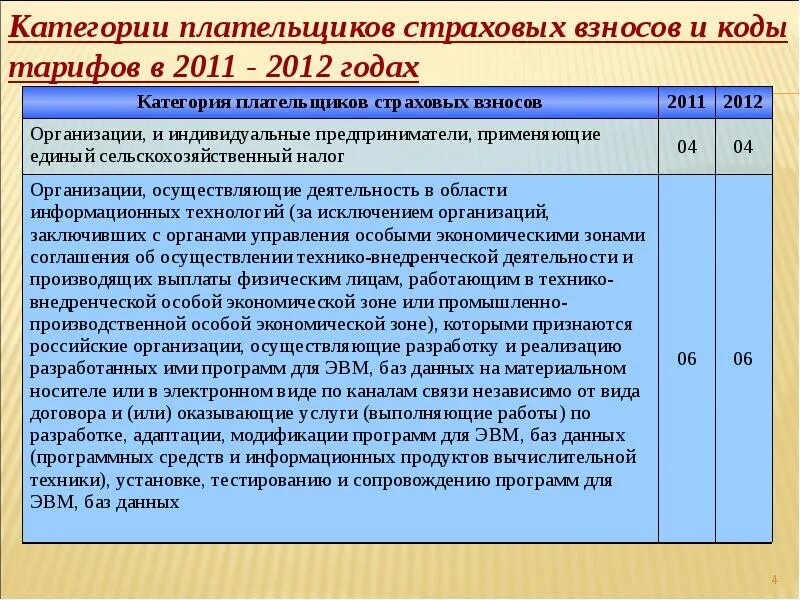 Категории плательщиков страховых взносов и коды тарифов в 2011 - 2012 годах

| Категория плательщиков страховых взносов | 2011 | 2012 |
|---|---|---|
| Организации, и индивидуальные предприниматели, применяющие единый сельскохозяйственный налог | 04 | 04 |
| Организации, осуществляющие деятельность в области информационных технологий (за исключением организаций, заключивших с органами управления особыми экономическими зонами соглашения об осуществлении технико-внедренческой деятельности и производящих выплаты физическим лицам, работающим в технико-внедренческой особой экономической зоне или промышленно-производственной особой экономической зоне), которыми признаются российские организации, осуществляющие разработку и реализацию разработанных ими программ для ЭВМ, баз данных на материальном носителе или в электронном виде по каналам связи независимо от вида договора и (или) оказывающие услуги (выполняющие работы) по разработке, адаптации, модификации программ для ЭВМ, баз данных (программных средств и информационных продуктов вычислительной техники), установке, тестированию и сопровождению программ для ЭВМ, баз данных | 06 | 06 |

4